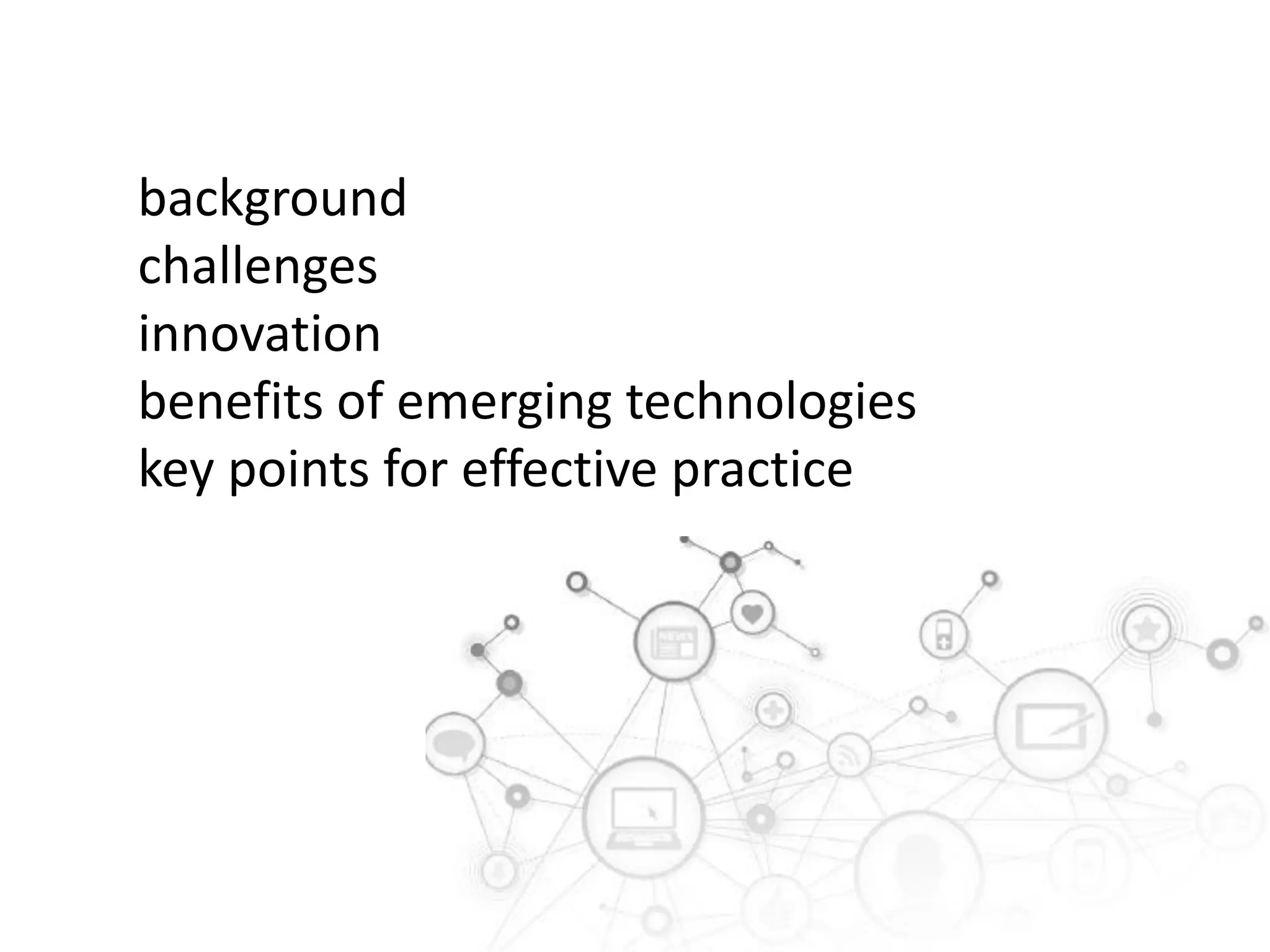 background
challenges
innovation
benefits of emerging technologies
key points for effective practice